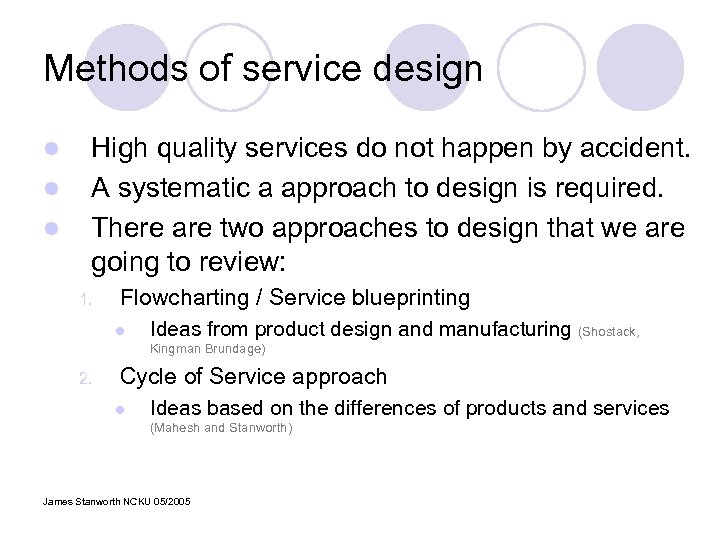 Methods of service design

- High quality services do not happen by accident.
- A systematic a approach to design is required.
- There are two approaches to design that we are going to review:
  1. Flowcharting / Service blueprinting
     - Ideas from product design and manufacturing (Shostack, Kingman Brundage)
  2. Cycle of Service approach
     - Ideas based on the differences of products and services (Mahesh and Stanworth)

James Stanworth NCKU 05/2005